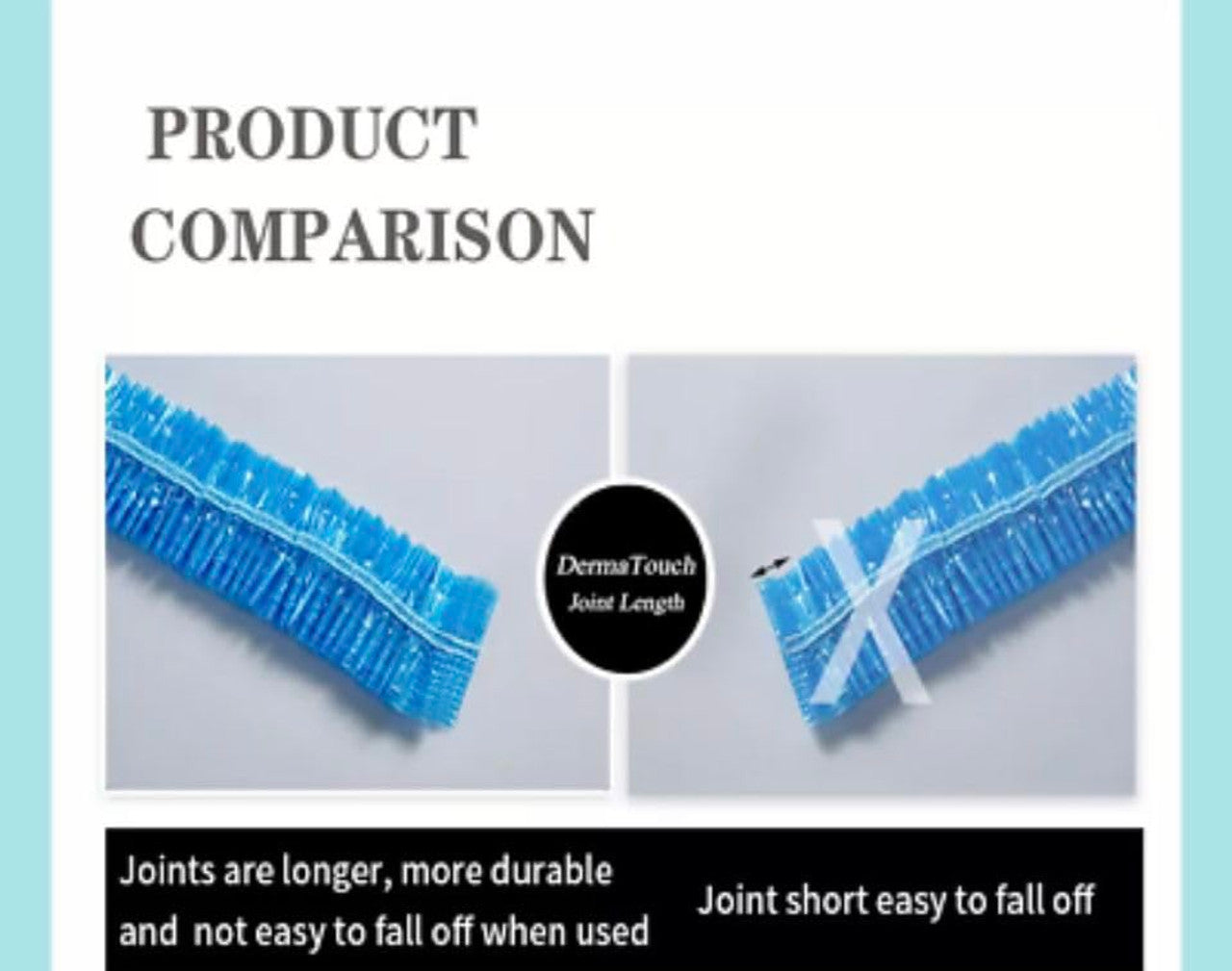 PRODUCT COMPARISON

DermaTouch
Joint Length

Joints are longer, more durable and not easy to fall off when used

Joint short easy to fall off